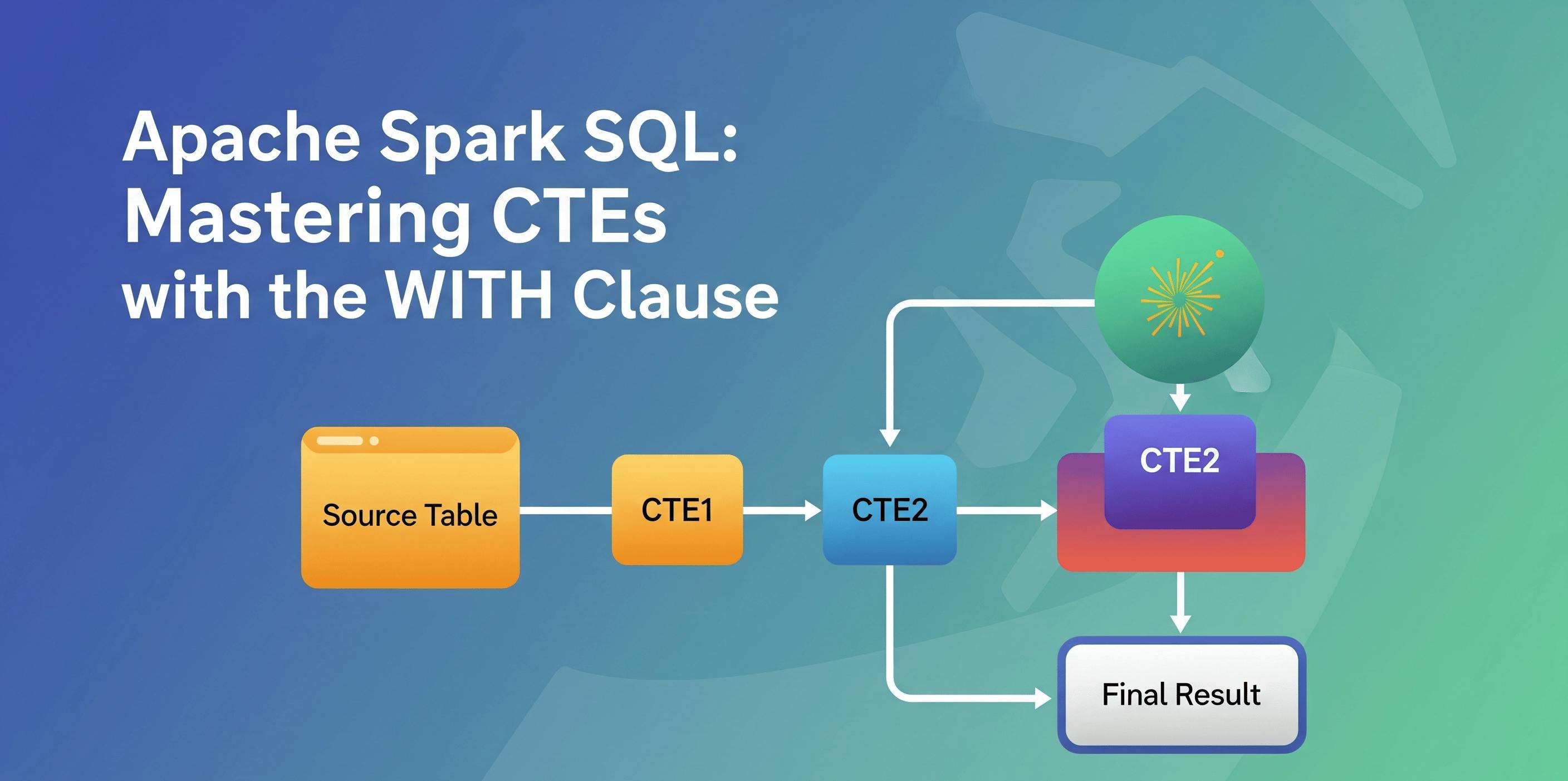 Apache Spark SQL:
Mastering CTEs
with the WITH Clause

Source Table

CTE1

CTE2

CTE2

Final Result